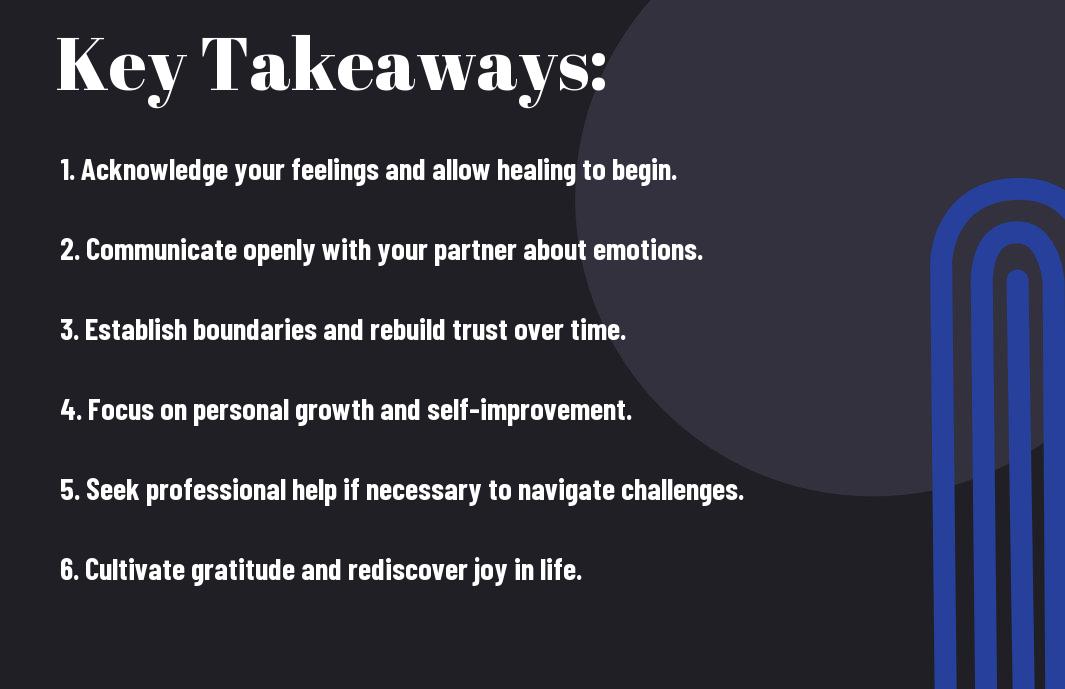 Key Takeaways:

1. Acknowledge your feelings and allow healing to begin.

2. Communicate openly with your partner about emotions.

3. Establish boundaries and rebuild trust over time.

4. Focus on personal growth and self-improvement.

5. Seek professional help if necessary to navigate challenges.

6. Cultivate gratitude and rediscover joy in life.